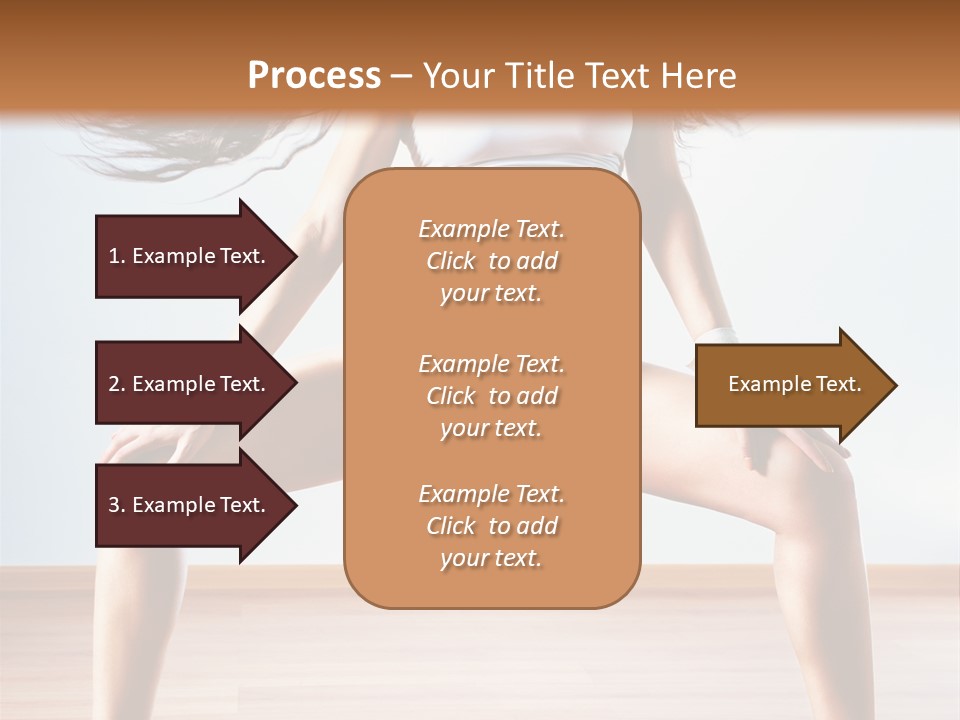 Process – Your Title Text Here

1. Example Text.

2. Example Text.

3. Example Text.

Example Text. Click to add your text.

Example Text. Click to add your text.

Example Text. Click to add your text.

Example Text.